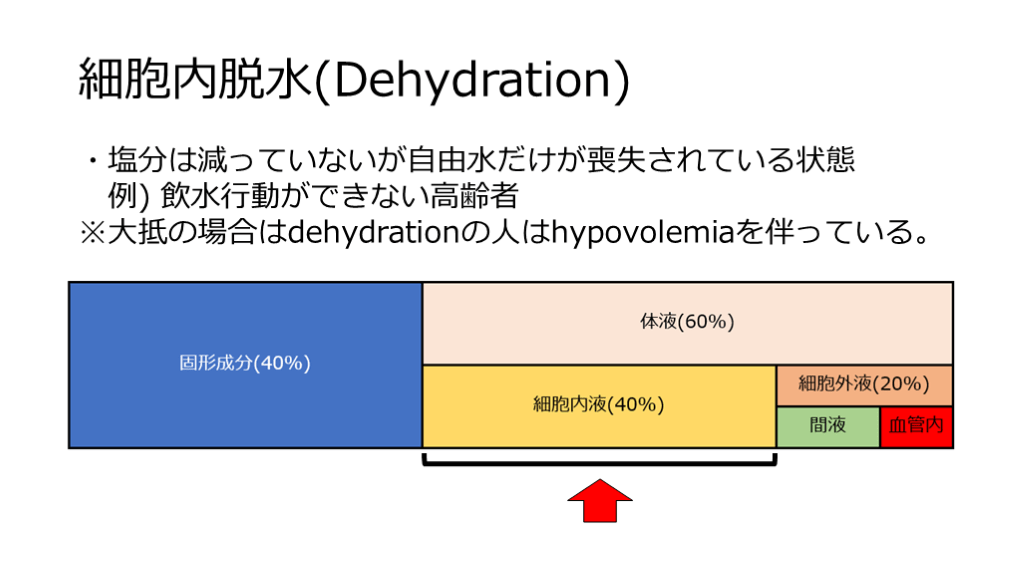 細胞内脱水(Dehydration)

・塩分は減っていないが自由水だけが喪失されている状態
例) 飲水行動ができない高齢者
※大抵の場合はdehydrationの人はhypovolemiaを伴っている。

固形成分(40%)

体液(60%)

細胞内液(40%)

細胞外液(20%)

間液

血管内